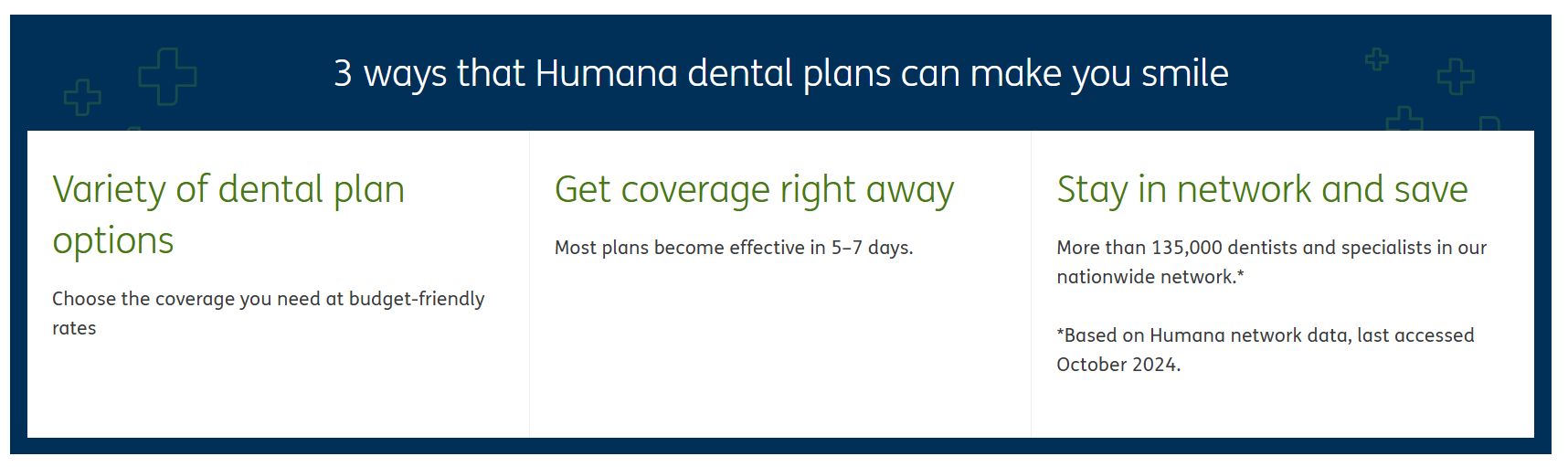 3 ways that Humana dental plans can make you smile

Variety of dental plan options

Choose the coverage you need at budget-friendly rates

Get coverage right away

Most plans become effective in 5–7 days.

Stay in network and save

More than 135,000 dentists and specialists in our nationwide network.*

*Based on Humana network data, last accessed October 2024.